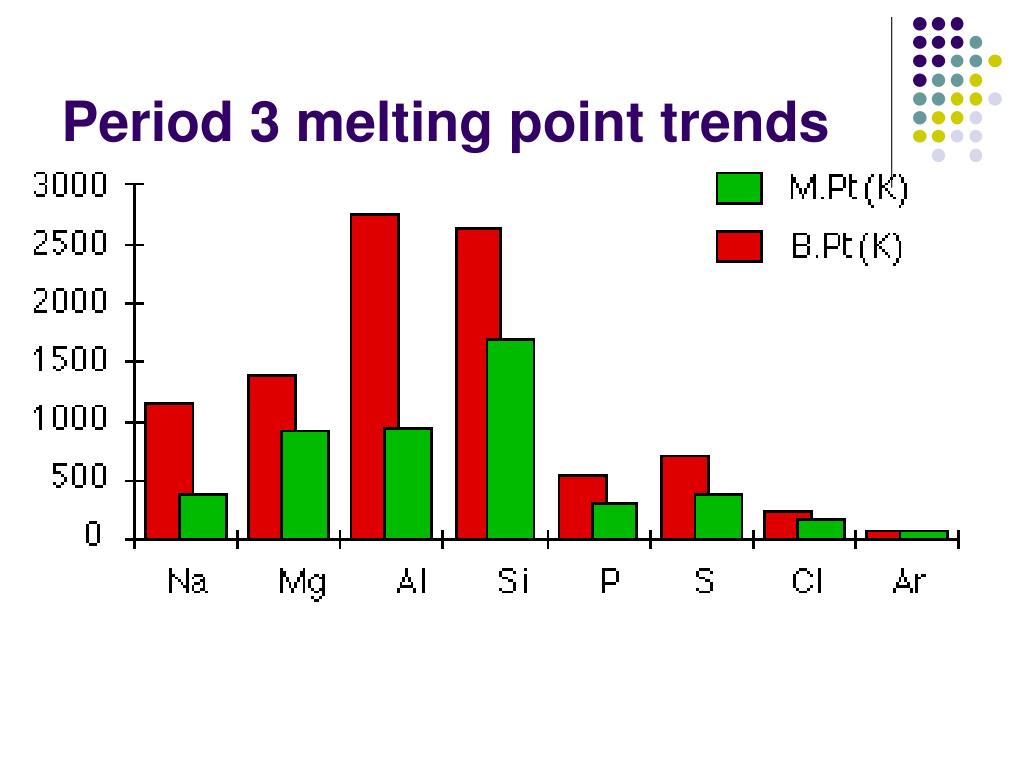 Period 3 melting point trends

3000
2500
2000
1500
1000
500
0

M.Pt(K)
B.Pt(K)

Na Mg Al Si P S Cl Ar